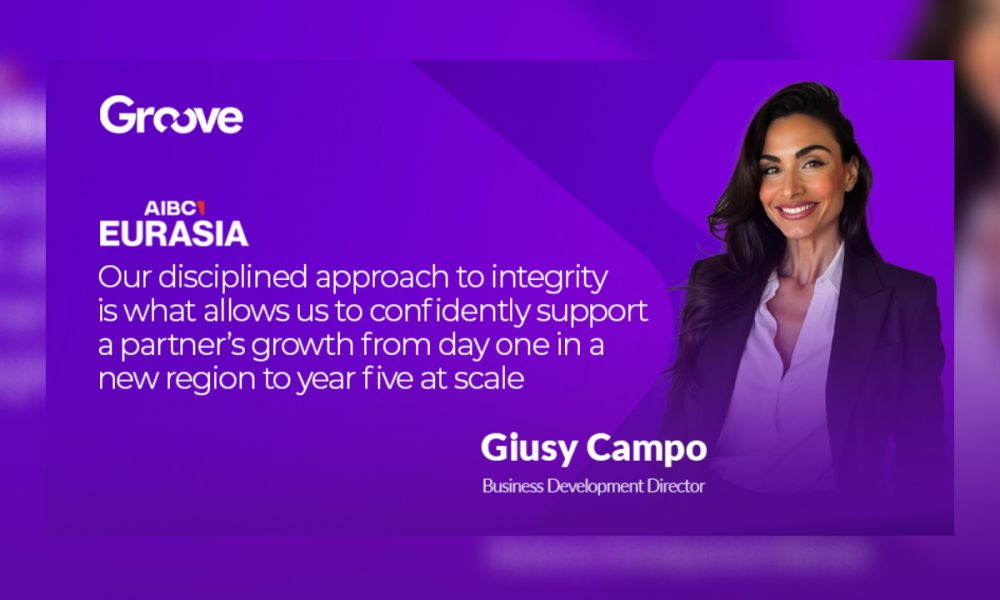 Groove

AIBC
EURASIA

Our disciplined approach to integrity is what allows us to confidently support a partner's growth from day one in a new region to year five at scale

Giusy Campo
Business Development Director